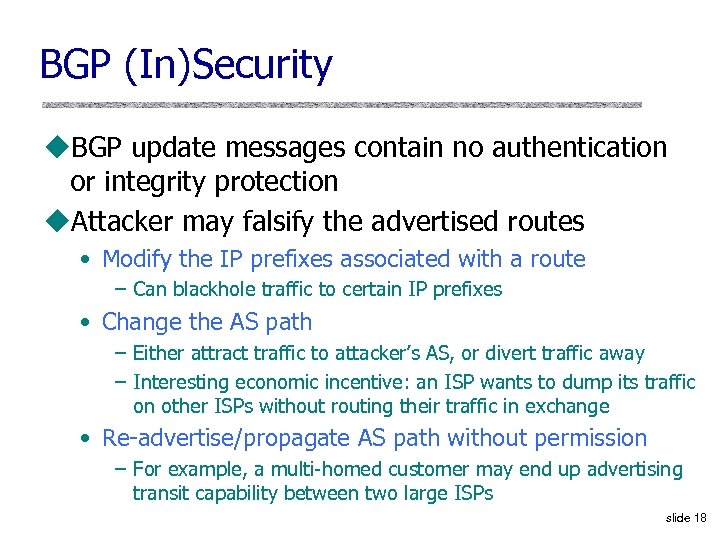 BGP (In)Security

◆BGP update messages contain no authentication or integrity protection

◆Attacker may falsify the advertised routes

• Modify the IP prefixes associated with a route

– Can blackhole traffic to certain IP prefixes

• Change the AS path

– Either attract traffic to attacker's AS, or divert traffic away

– Interesting economic incentive: an ISP wants to dump its traffic on other ISPs without routing their traffic in exchange

• Re-advertise/propagate AS path without permission

– For example, a multi-homed customer may end up advertising transit capability between two large ISPs

slide 18